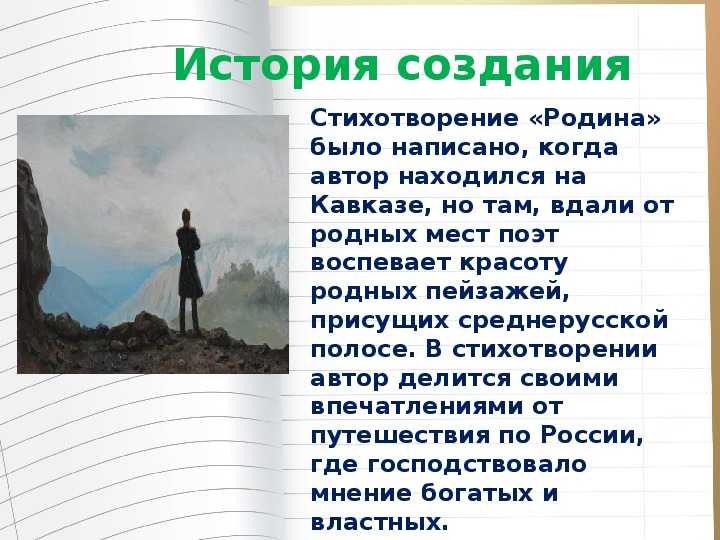 История создания

Стихотворение «Родина» было написано, когда автор находился на Кавказе, но там, вдали от родных мест поэт воспевает красоту родных пейзажей, присущих среднерусской полосе. В стихотворении автор делится своими впечатлениями от путешествия по России, где господствовало мнение богатых и властных.